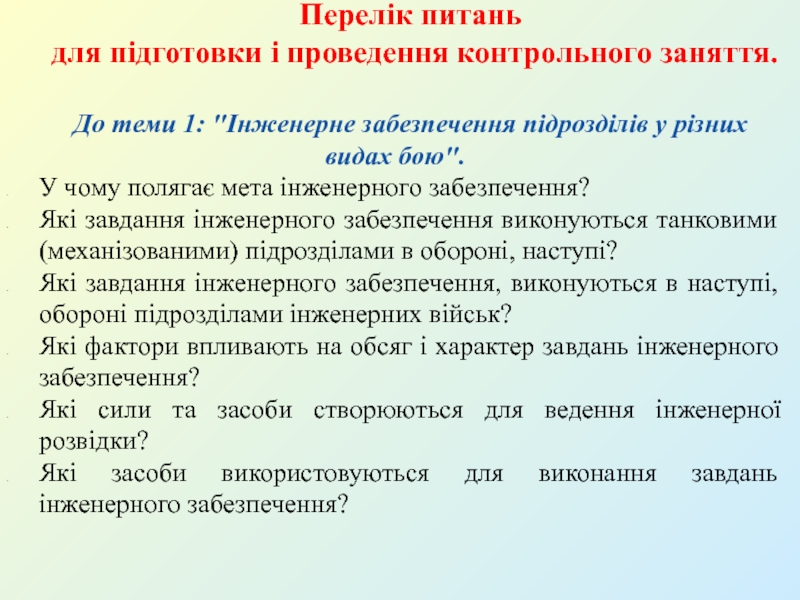 Перелік питань
для підготовки і проведення контрольного заняття.

До теми 1: "Інженерне забезпечення підрозділів у різних видах бою".

У чому полягає мета інженерного забезпечення?

Які завдання інженерного забезпечення виконуються танковими (механізованими) підрозділами в обороні, наступі?

Які завдання інженерного забезпечення, виконуються в наступі, обороні підрозділами інженерних військ?

Які фактори впливають на обсяг і характер завдань інженерного забезпечення?

Які сили та засоби створюються для ведення інженерної розвідки?

Які засоби використовуються для виконання завдань інженерного забезпечення?